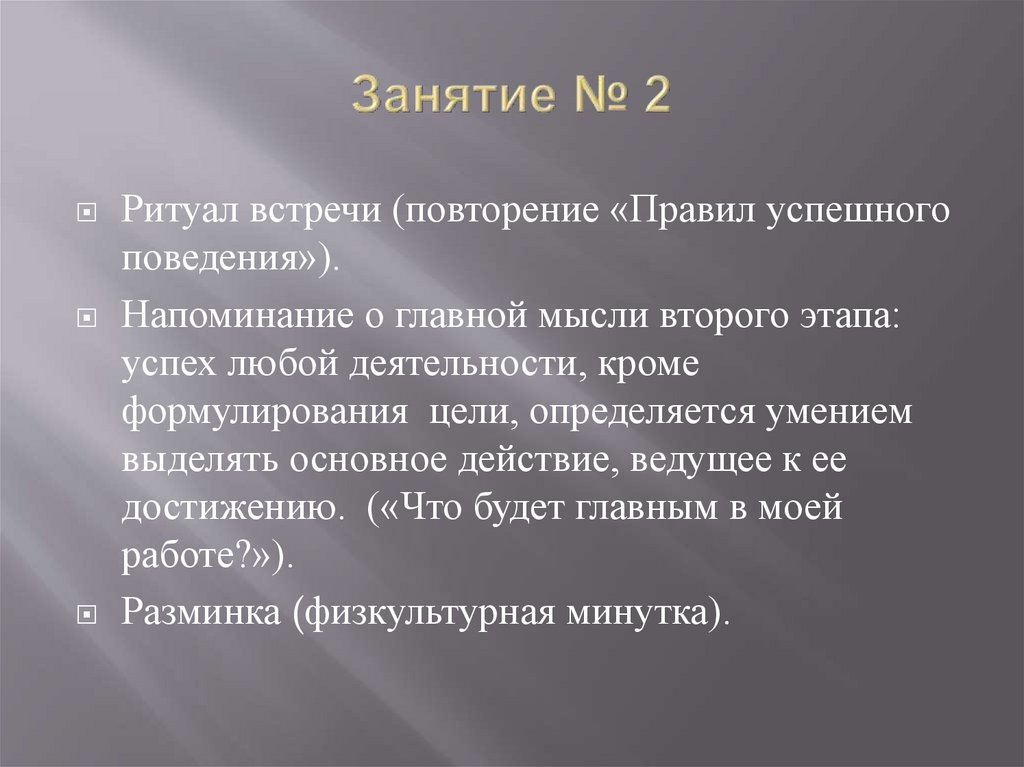 Занятие № 2

Ритуал встречи (повторение «Правил успешного поведения»).

Напоминание о главной мысли второго этапа: успех любой деятельности, кроме формулирования цели, определяется умением выделять основное действие, ведущее к ее достижению. («Что будет главным в моей работе?»).

Разминка (физкультурная минутка).